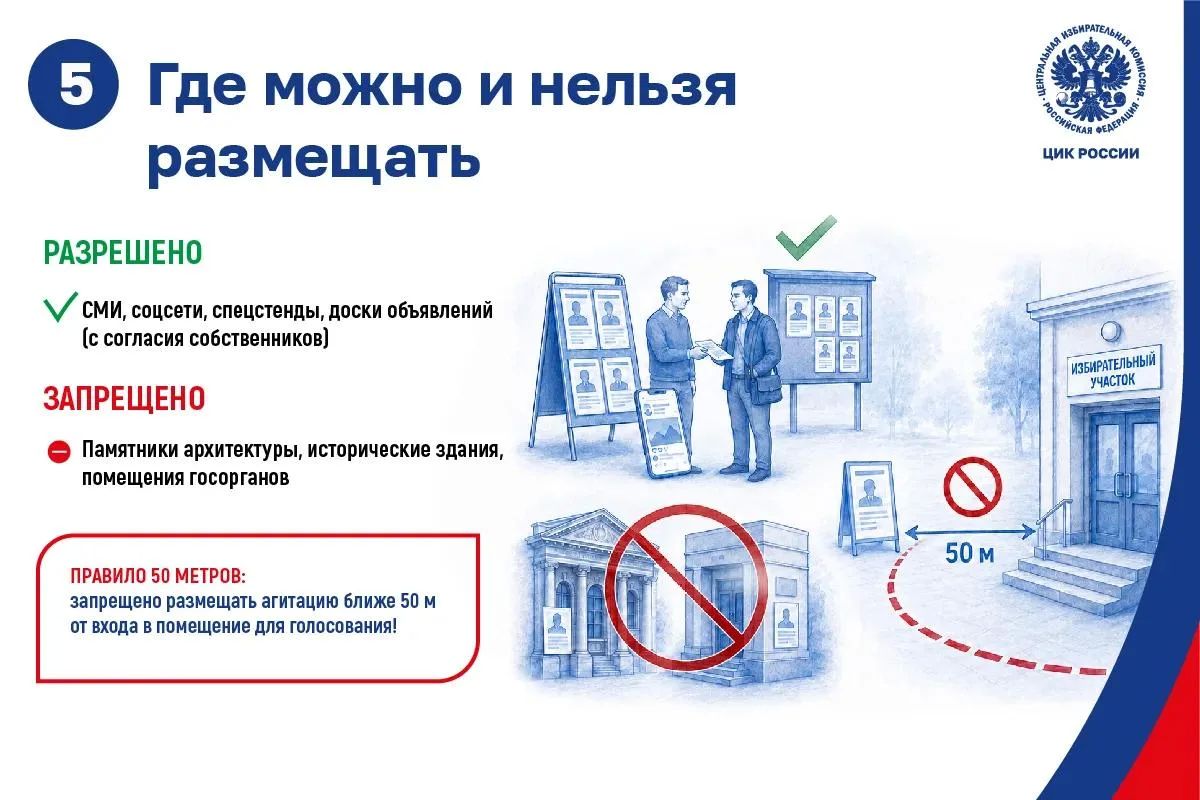 5 Где можно и нельзя размещать

ЦЕНТРАЛЬНАЯ ИЗБИРАТЕЛЬНАЯ КОМИССИЯ РОССИЙСКАЯ ФЕДЕРАЦИЯ

ЦИК РОССИИ

РАЗРЕШЕНО

СМИ, соцсети, спецстенды, доски объявлений (с согласия собственников)

ЗАПРЕЩЕНО

Памятники архитектуры, исторические здания, помещения госорганов

ПРАВИЛО 50 МЕТРОВ:
запрещено размещать агитацию ближе 50 м от входа в помещение для голосования!

ИЗБИРАТЕЛЬНЫЙ УЧАСТОК

50 м